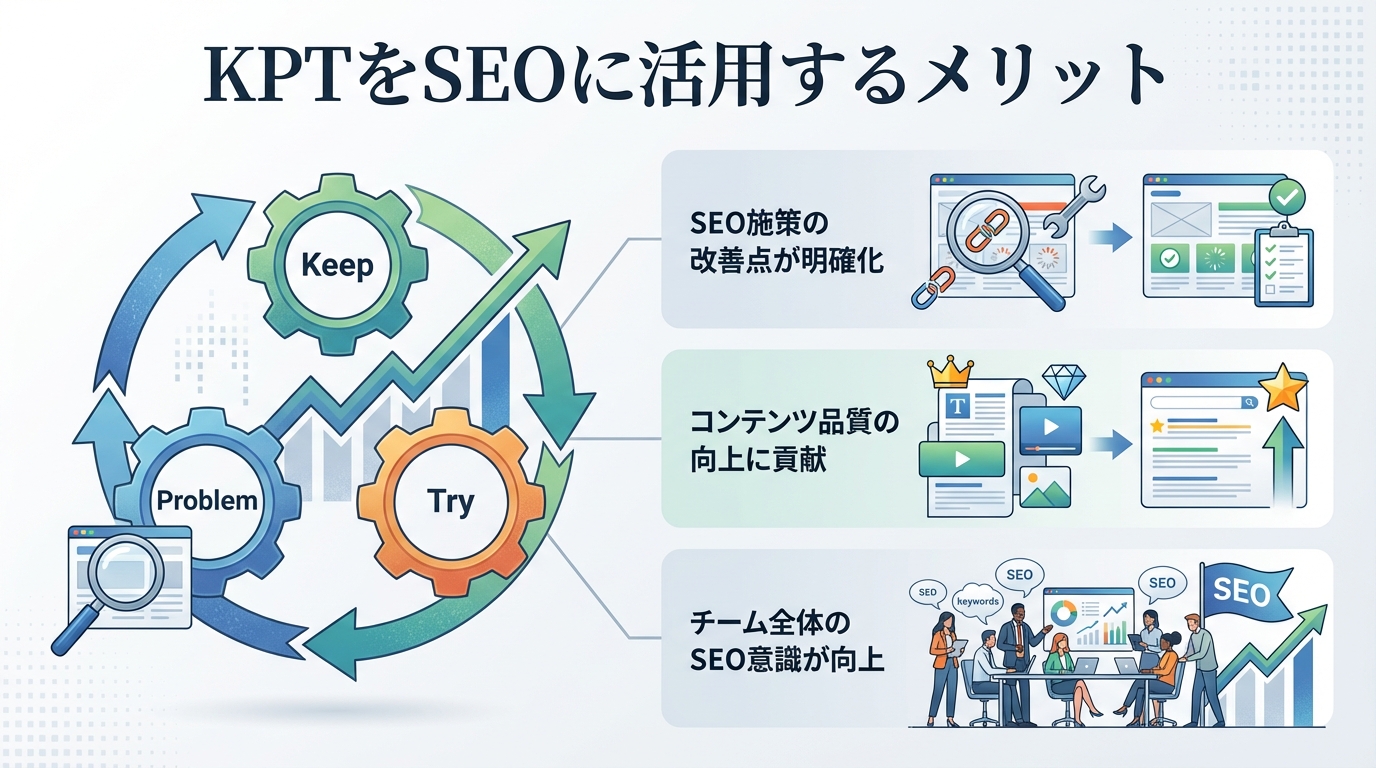 KPTをSEOに活用するメリット

Keep

Problem

Try

SEO施策の改善点が明確化

コンテンツ品質の向上に貢献

T

チーム全体のSEO意識が向上

SEO

keywords

SEO

SEO

SEO